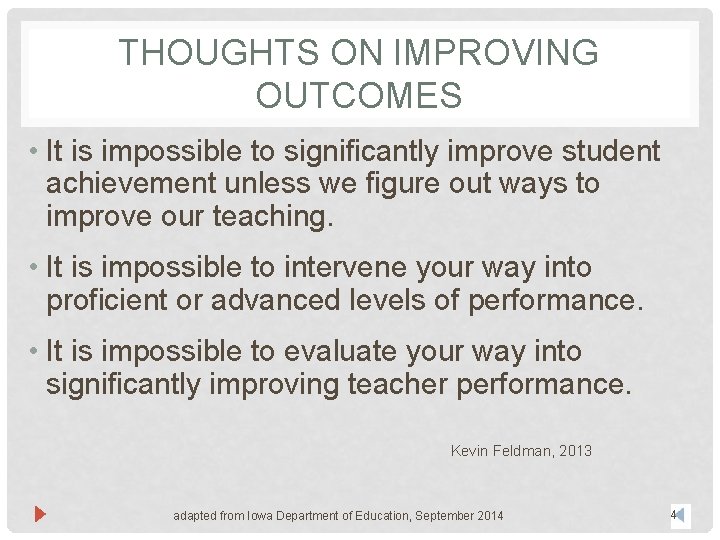 THOUGHTS ON IMPROVING OUTCOMES

• It is impossible to significantly improve student achievement unless we figure out ways to improve our teaching.

• It is impossible to intervene your way into proficient or advanced levels of performance.

• It is impossible to evaluate your way into significantly improving teacher performance.

Kevin Feldman, 2013

adapted from Iowa Department of Education, September 2014

4